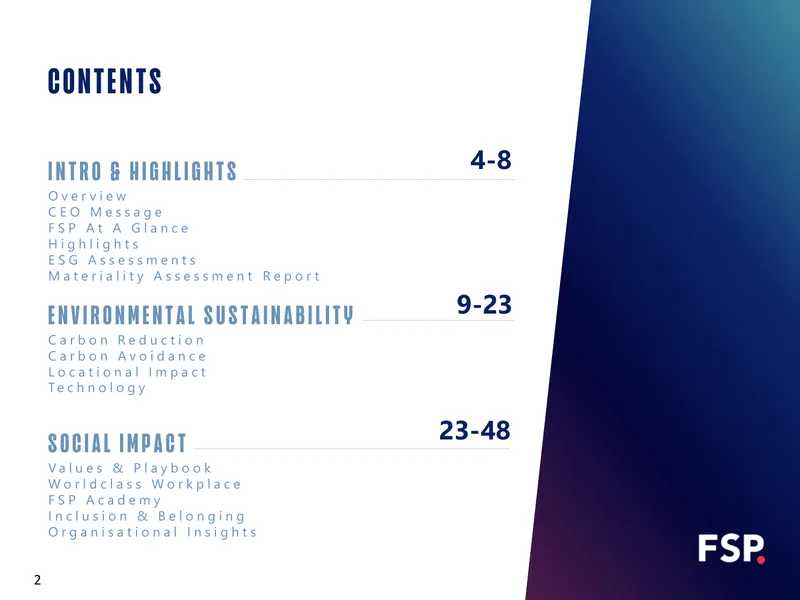 CONTENTS

INTRO & HIGHLIGHTS 4-8
Overview
CEO Message
FSP At A Glance
Highlights
ESG Assessments
Materiality Assessment Report

ENVIRONMENTAL SUSTAINABILITY 9-23
Carbon Reduction
Carbon Avoidance
Locational Impact
Technology

SOCIAL IMPACT 23-48
Values & Playbook
Worldclass Workplace
FSP Academy
Inclusion & Belonging
Organisational Insights

FSP.

2